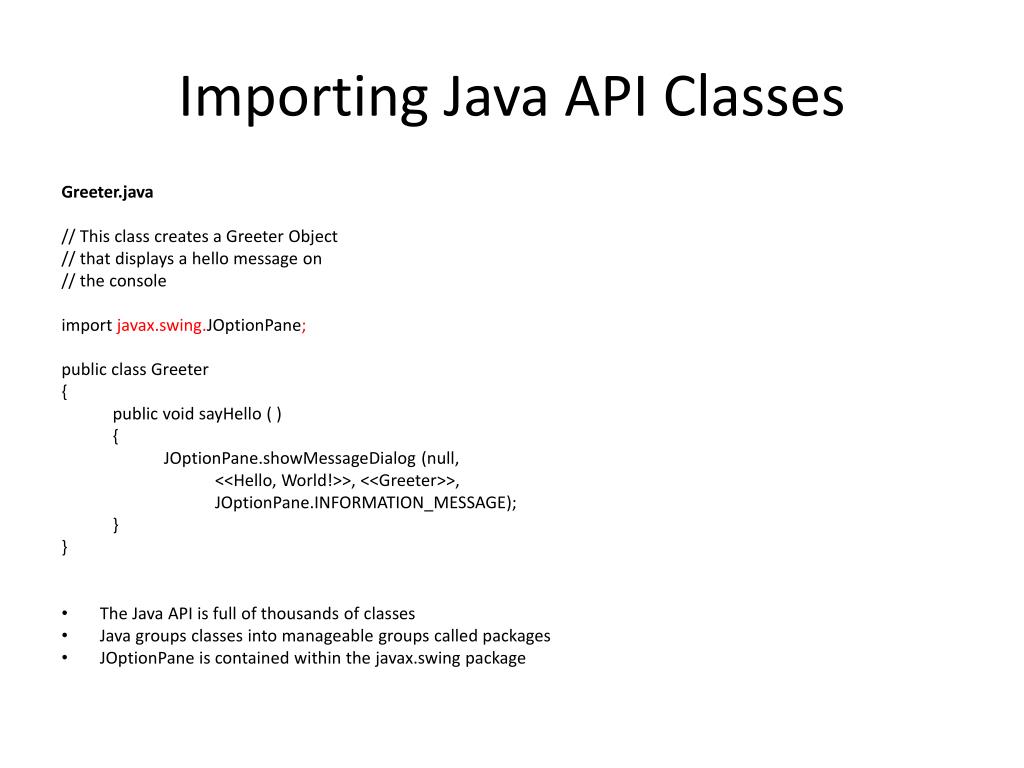 Importing Java API Classes

Greeter.java

// This class creates a Greeter Object
// that displays a hello message on
// the console

import javax.swing.JOptionPane;

public class Greeter
{
public void sayHello ( )
{
JOptionPane.showMessageDialog (null,
<<Hello, World!>>, <<Greeter>>,
JOptionPane.INFORMATION_MESSAGE);
}
}

• The Java API is full of thousands of classes
• Java groups classes into manageable groups called packages
• JOptionPane is contained within the javax.swing package